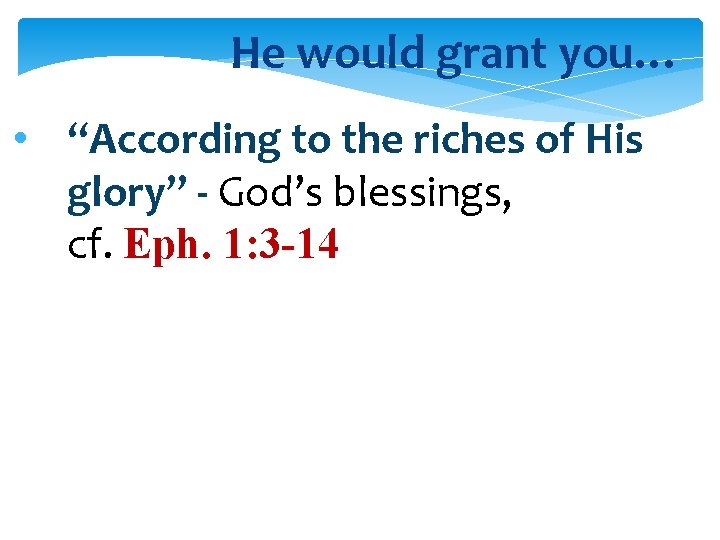 He would grant you…

• “According to the riches of His glory” - God’s blessings, cf. Eph. 1:3-14